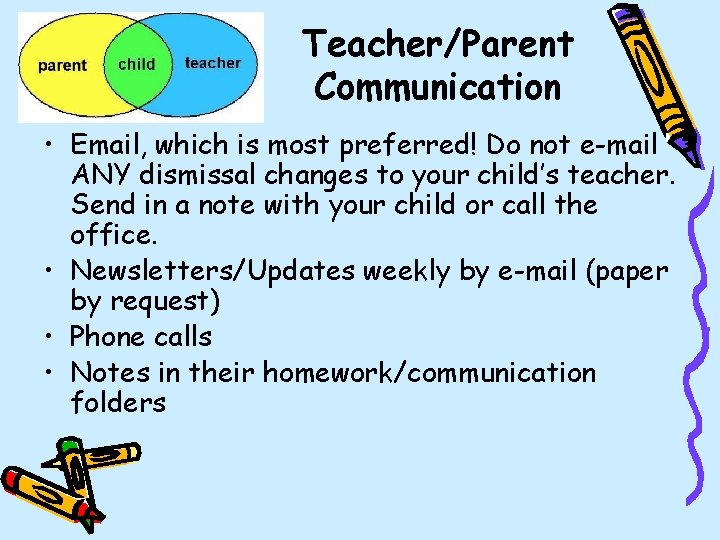 parent child teacher

Teacher/Parent Communication

• Email, which is most preferred! Do not e-mail ANY dismissal changes to your child's teacher. Send in a note with your child or call the office.
• Newsletters/Updates weekly by e-mail (paper by request)
• Phone calls
• Notes in their homework/communication folders